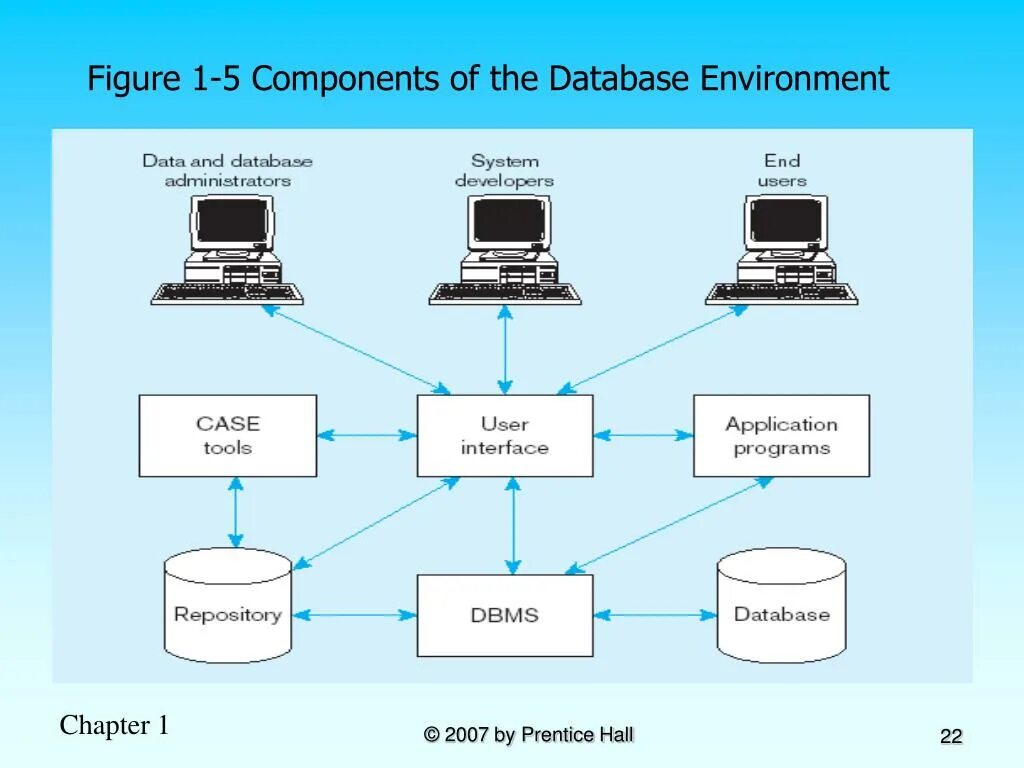 Figure 1-5 Components of the Database Environment

Data and database administrators

System developers

End users

CASE tools

User interface

Application programs

Repository

DBMS

Database

Chapter 1

© 2007 by Prentice Hall

22